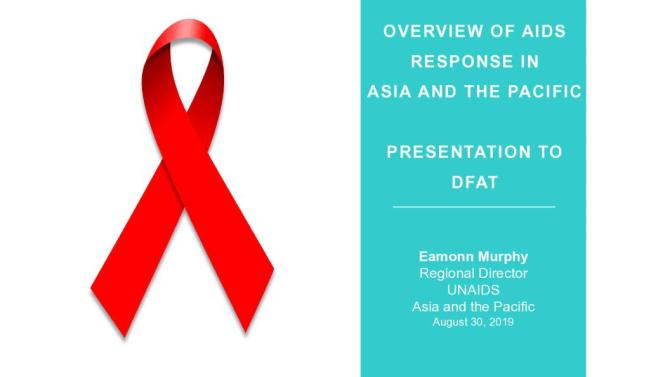 OVERVIEW OF AIDS RESPONSE IN ASIA AND THE PACIFIC

PRESENTATION TO DFAT

Eamonn Murphy
Regional Director
UNAIDS
Asia and the Pacific
August 30, 2019